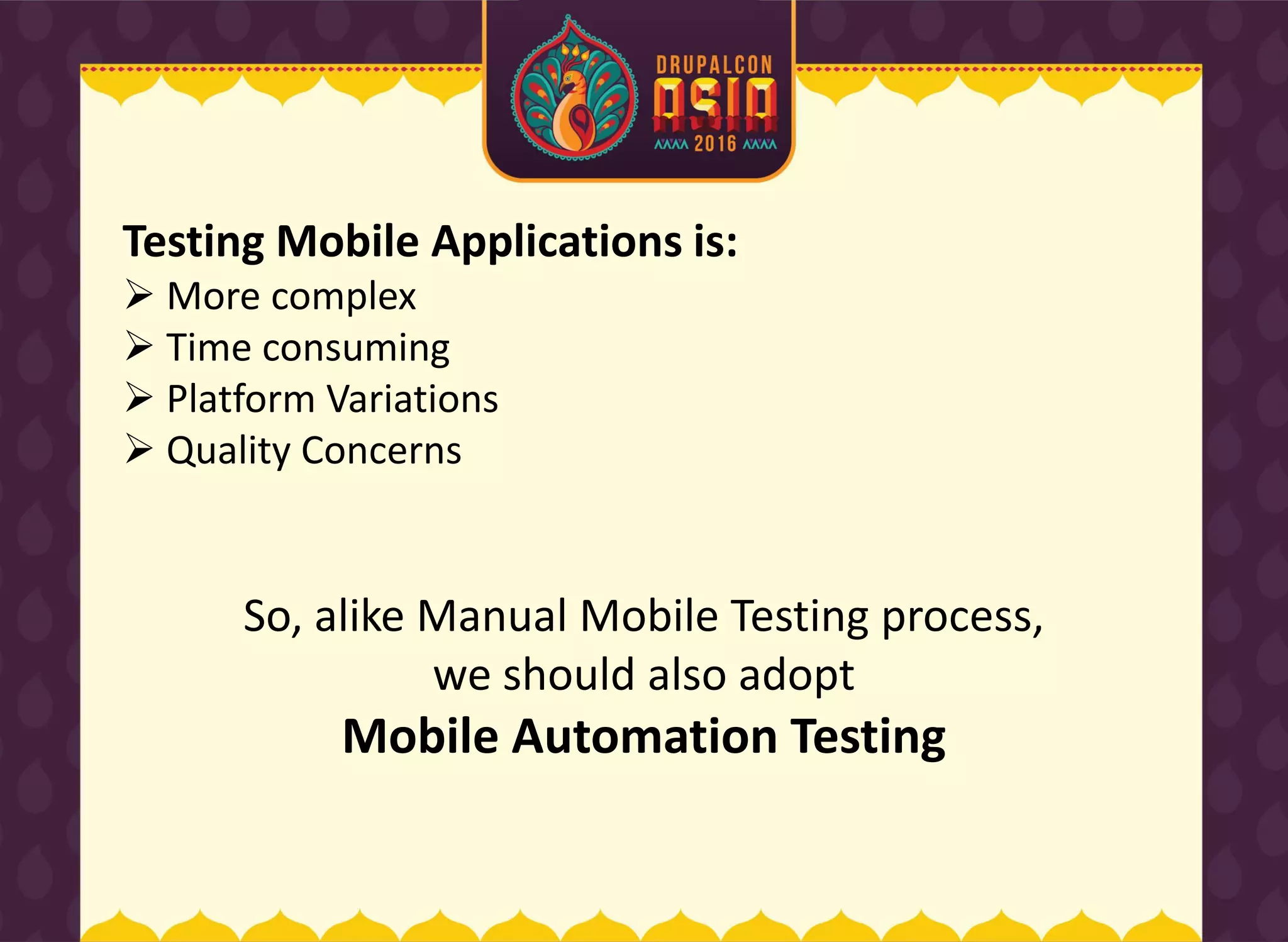 DRUPALCON
ASIA
2016

Testing Mobile Applications is:
➢ More complex
➢ Time consuming
➢ Platform Variations
➢ Quality Concerns

So, alike Manual Mobile Testing process, we should also adopt
Mobile Automation Testing